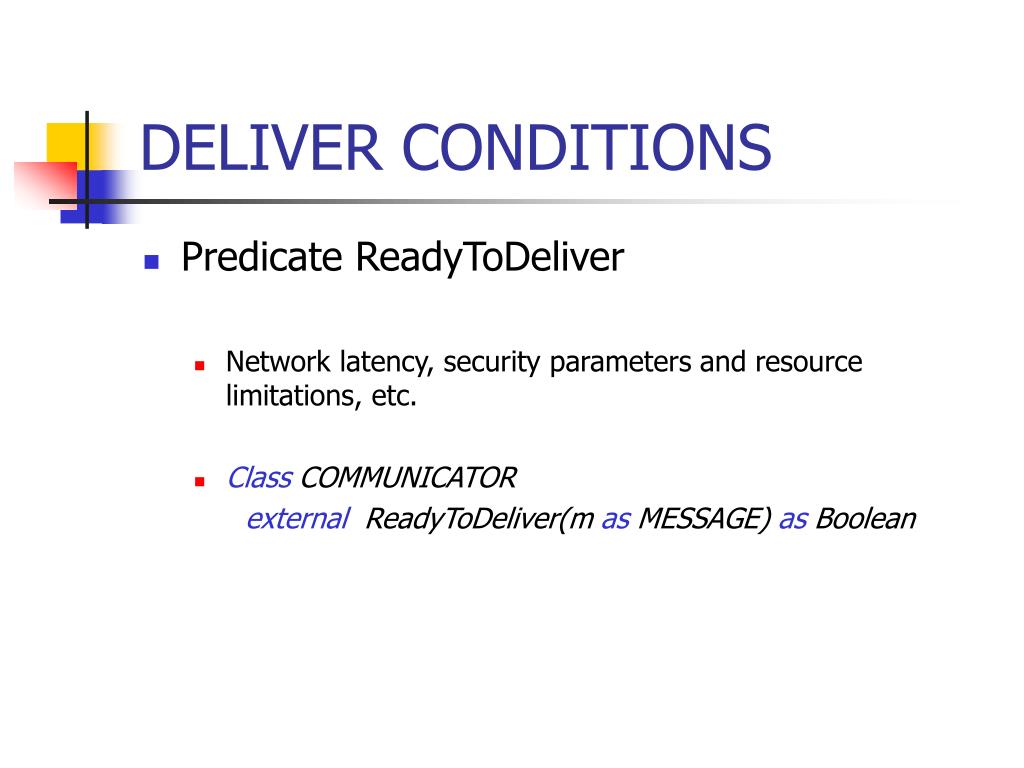 DELIVER CONDITIONS

Predicate ReadyToDeliver

Network latency, security parameters and resource limitations, etc.

Class COMMUNICATOR
external ReadyToDeliver(m as MESSAGE) as Boolean